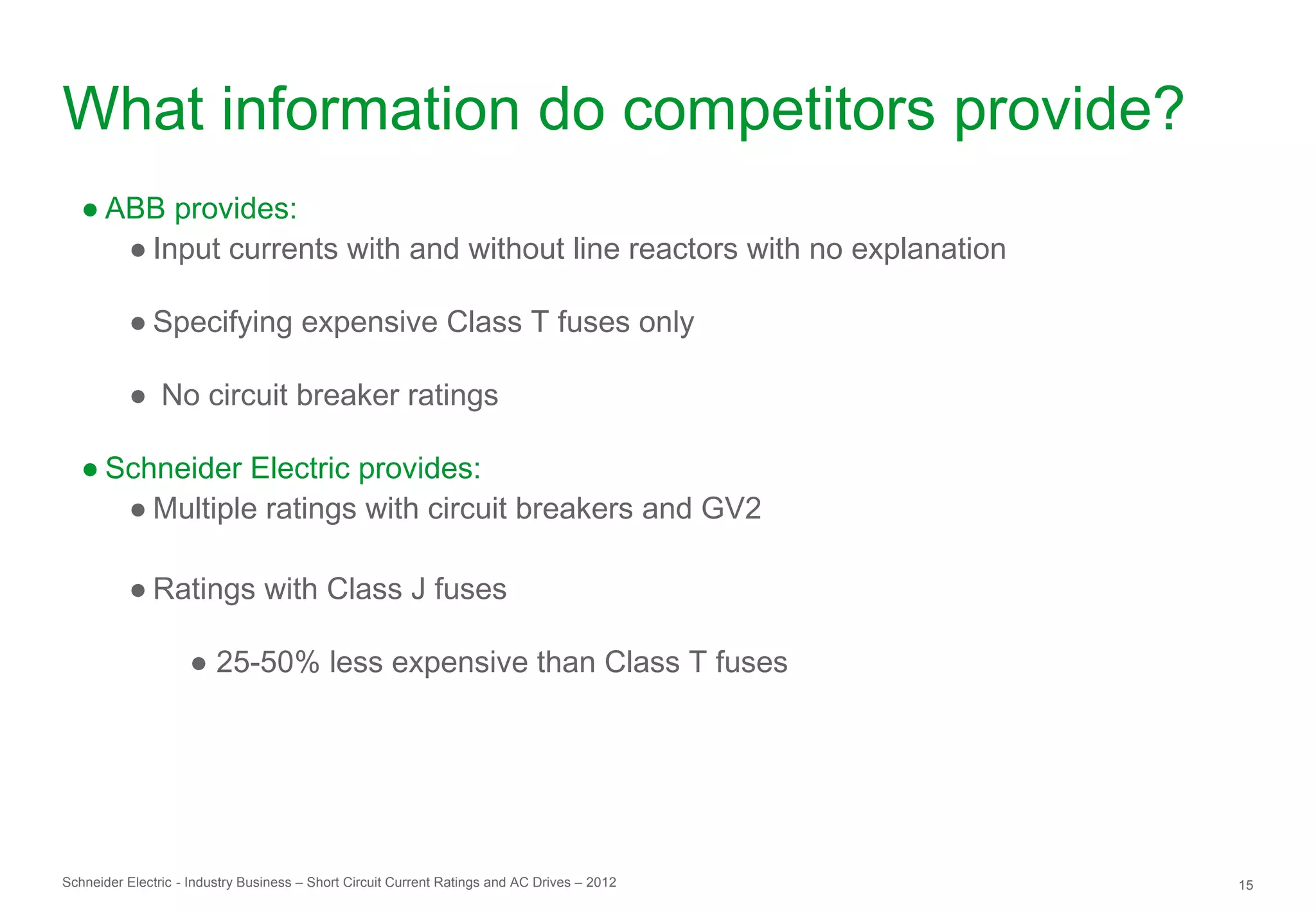 What information do competitors provide?

● ABB provides:
● Input currents with and without line reactors with no explanation

● Specifying expensive Class T fuses only

● No circuit breaker ratings

● Schneider Electric provides:
● Multiple ratings with circuit breakers and GV2

● Ratings with Class J fuses

● 25-50% less expensive than Class T fuses

Schneider Electric - Industry Business – Short Circuit Current Ratings and AC Drives – 2012

15